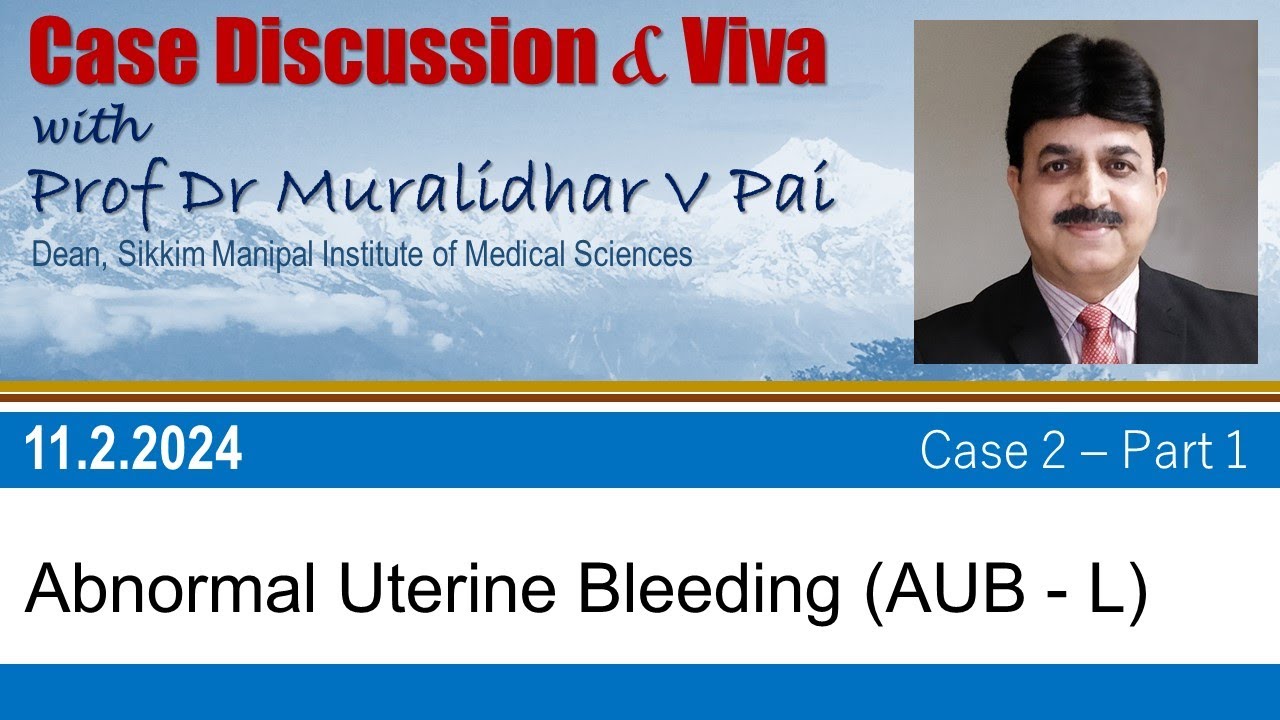 Case Discussion & Viva

with

Prof Dr Muralidhar V Pai

Dean, Sikkim Manipal Institute of Medical Sciences

11.2.2024

Case 2 – Part 1

Abnormal Uterine Bleeding (AUB - L)